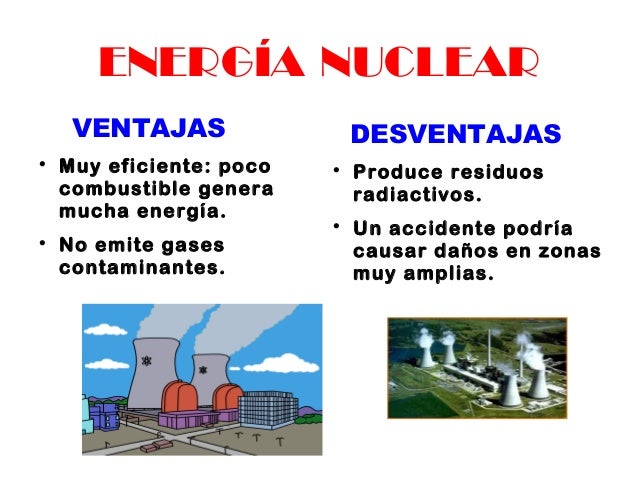 ENERGÍA NUCLEAR

VENTAJAS

• Muy eficiente: poco combustible genera mucha energía.

• No emite gases contaminantes.

DESVENTAJAS

• Produce residuos radiactivos.

• Un accidente podría causar daños en zonas muy amplias.